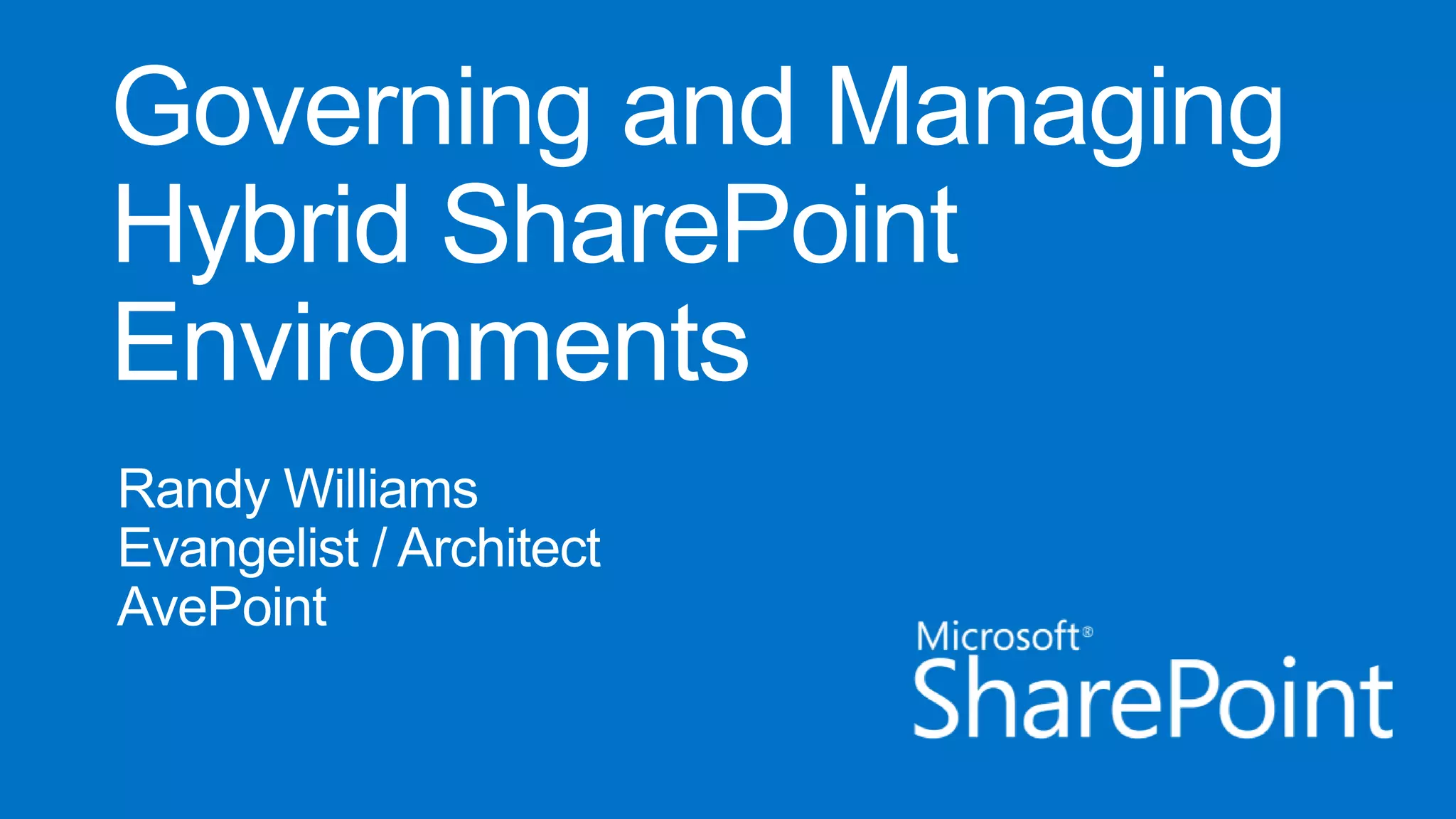 Governing and Managing Hybrid SharePoint Environments

Randy Williams
Evangelist / Architect
AvePoint

Microsoft®
SharePoint